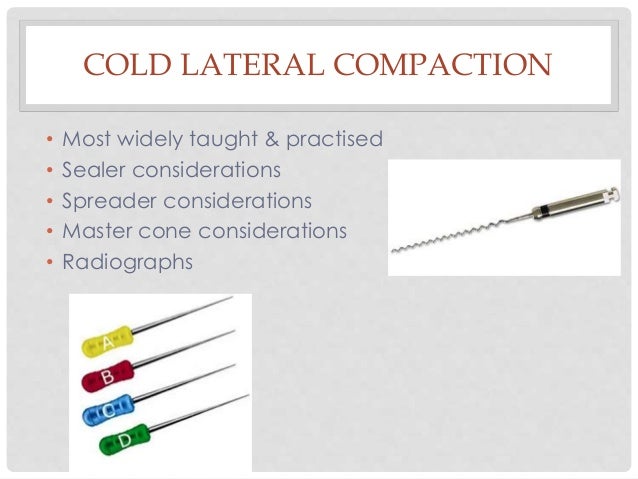 COLD LATERAL COMPACTION

• Most widely taught & practised
• Sealer considerations
• Spreader considerations
• Master cone considerations
• Radiographs

A
B
C
D